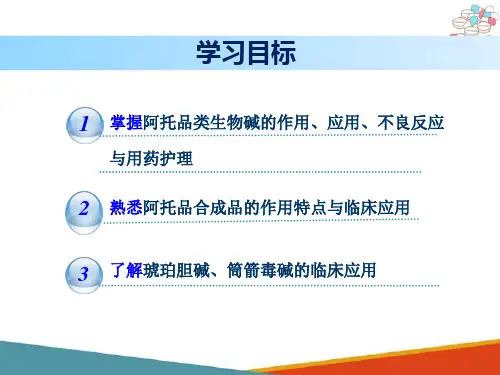 学习目标

1 掌握阿托品类生物碱的作用、应用、不良反应与用药护理

2 熟悉阿托品合成品的作用特点与临床应用

3 了解琥珀胆碱、筒箭毒碱的临床应用